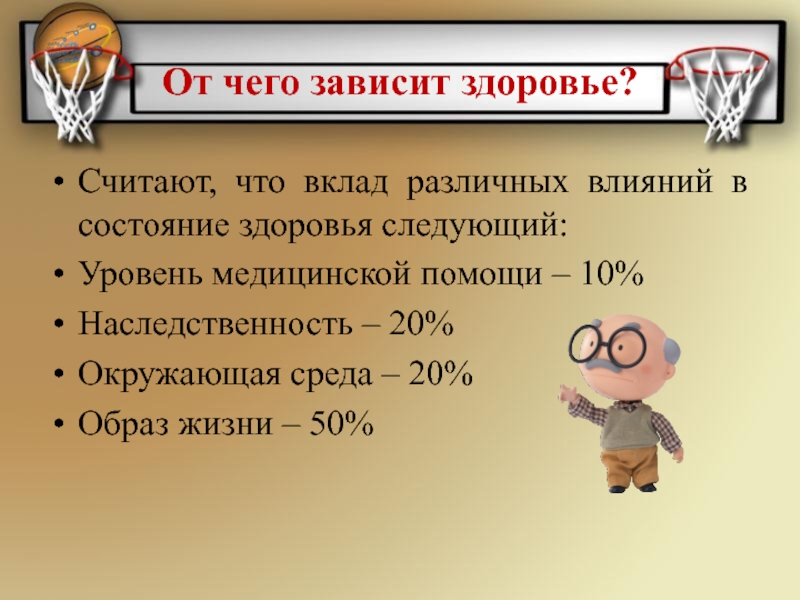 От чего зависит здоровье?

• Считают, что вклад различных влияний в состояние здоровья следующий:
• Уровень медицинской помощи – 10%
• Наследственность – 20%
• Окружающая среда – 20%
• Образ жизни – 50%